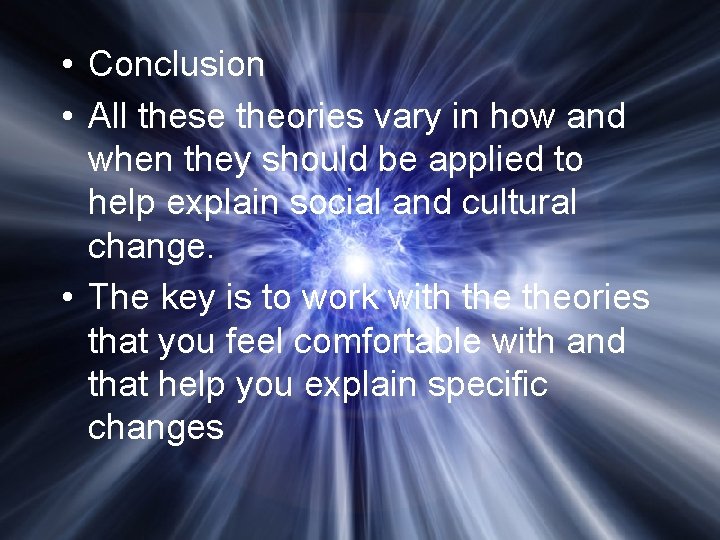 • Conclusion
• All these theories vary in how and when they should be applied to help explain social and cultural change.
• The key is to work with the theories that you feel comfortable with and that help you explain specific changes